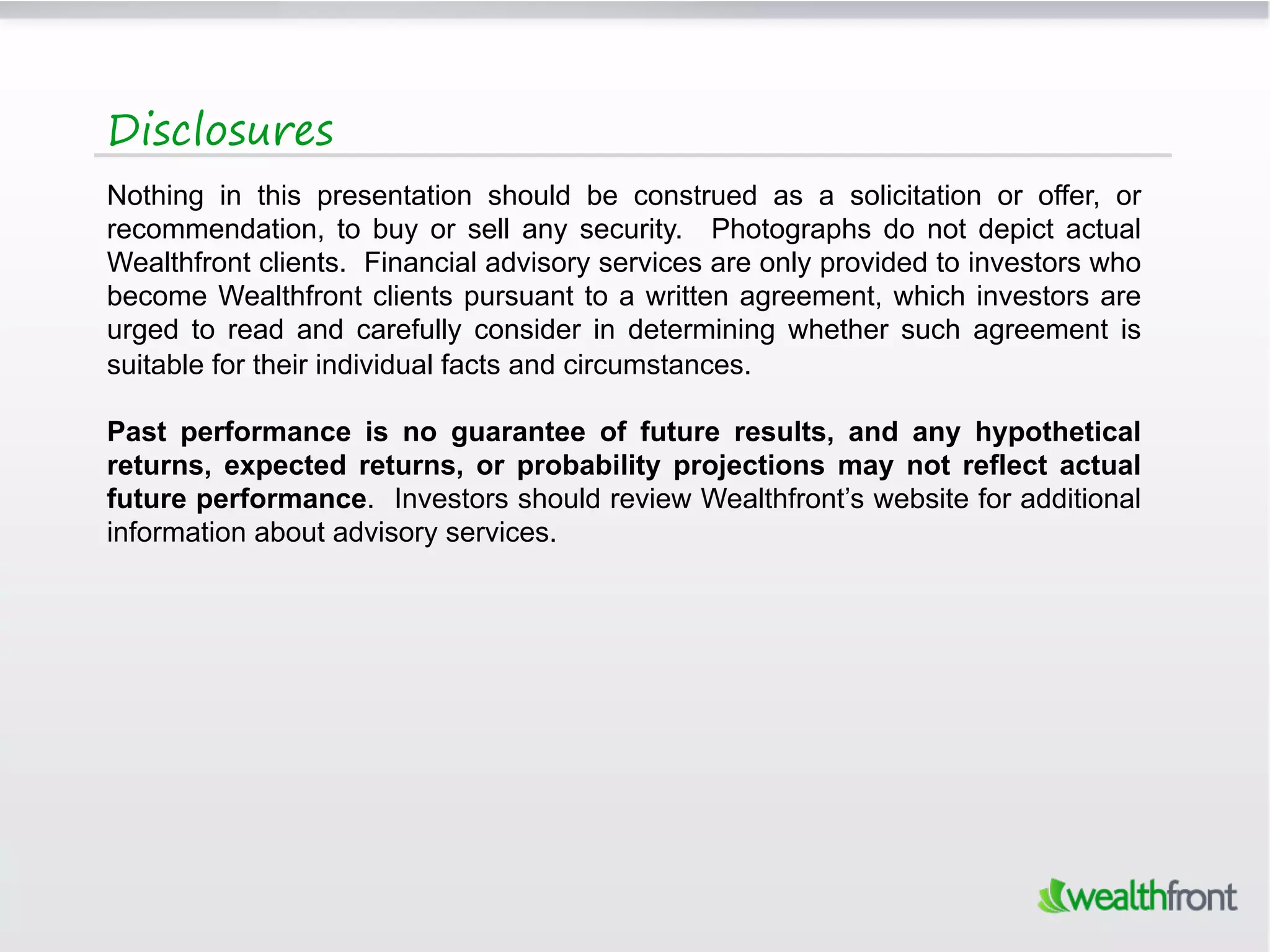 Disclosures

Nothing in this presentation should be construed as a solicitation or offer, or recommendation, to buy or sell any security. Photographs do not depict actual Wealthfront clients. Financial advisory services are only provided to investors who become Wealthfront clients pursuant to a written agreement, which investors are urged to read and carefully consider in determining whether such agreement is suitable for their individual facts and circumstances.

Past performance is no guarantee of future results, and any hypothetical returns, expected returns, or probability projections may not reflect actual future performance. Investors should review Wealthfront's website for additional information about advisory services.

wealthfront